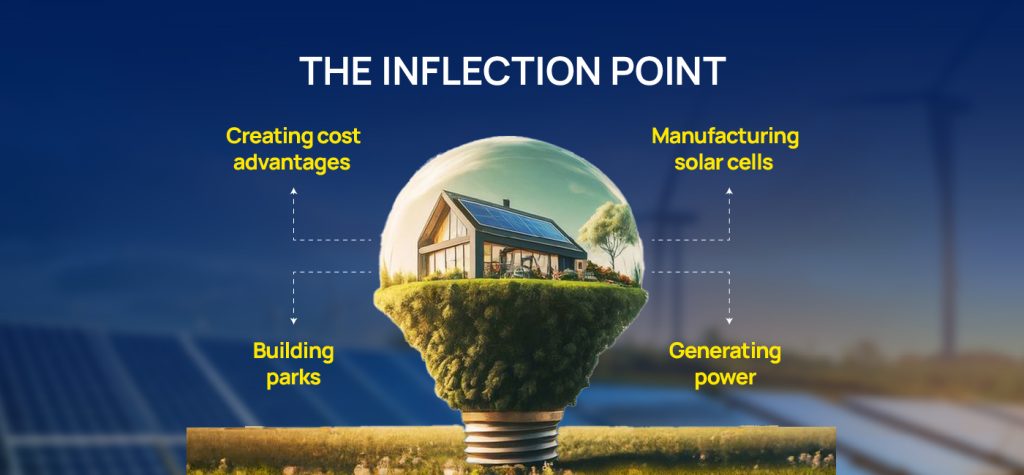 THE INFLECTION POINT

Creating cost advantages

Manufacturing solar cells

Building parks

Generating power